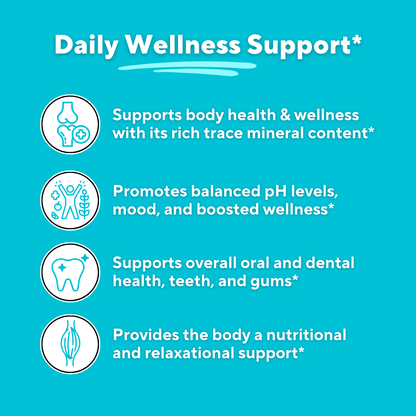 Daily Wellness Support*

Supports body health & wellness with its rich trace mineral content*

Promotes balanced pH levels, mood, and boosted wellness*

Supports overall oral and dental health, teeth, and gums*

Provides the body a nutritional and relaxational support*